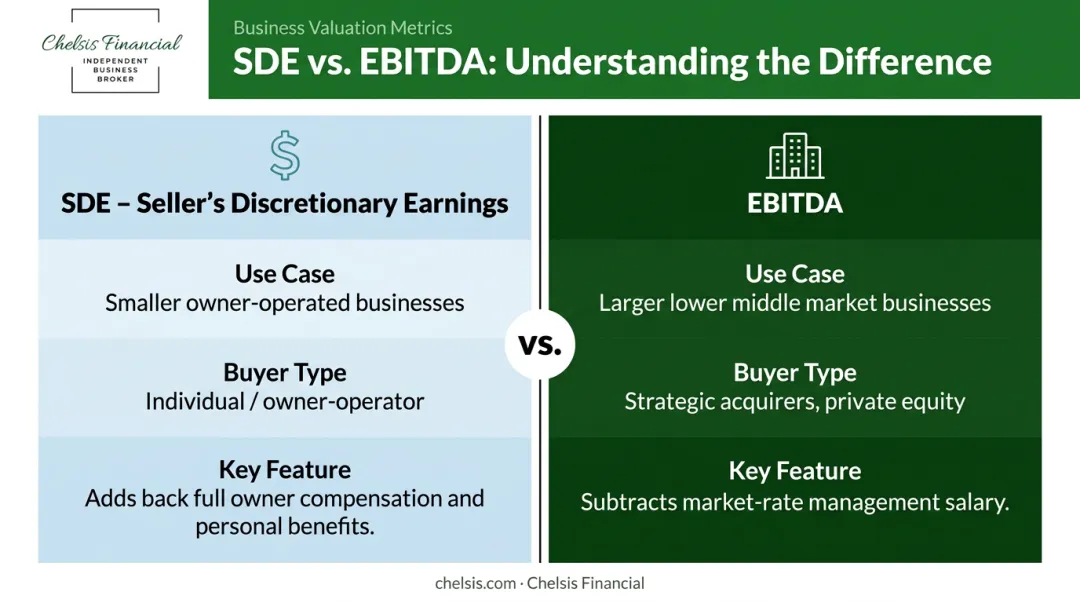 Chelsis Financial
INDEPENDENT BUSINESS BROKER

Business Valuation Metrics
SDE vs. EBITDA: Understanding the Difference

$

SDE – Seller's Discretionary Earnings

Use Case
Smaller owner-operated businesses

Buyer Type
Individual / owner-operator

Key Feature
Adds back full owner compensation and personal benefits.

vs.

EBITDA

Use Case
Larger lower middle market businesses

Buyer Type
Strategic acquirers, private equity

Key Feature
Subtracts market-rate management salary.

chelsis.com · Chelsis Financial